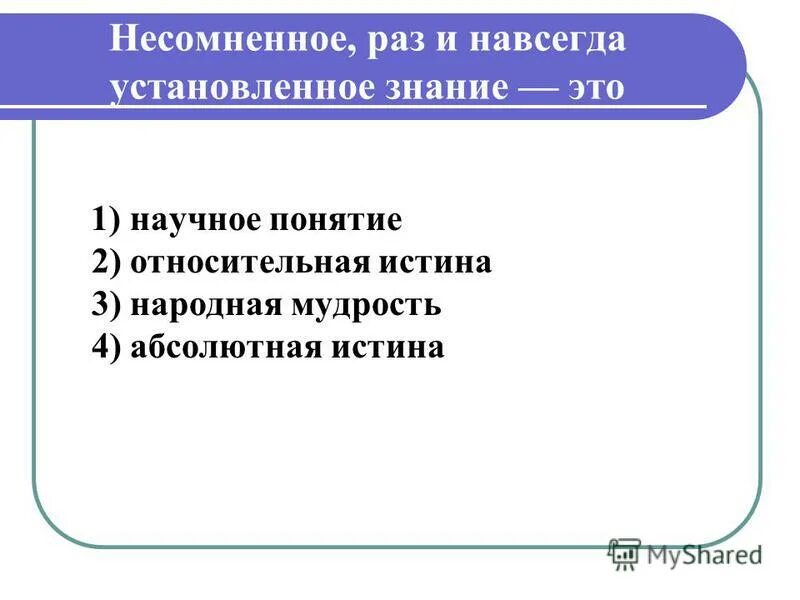 Несомненное, раз и навсегда установленное знание — это

1) научное понятие
2) относительная истина
3) народная мудрость
4) абсолютная истина

MyShared